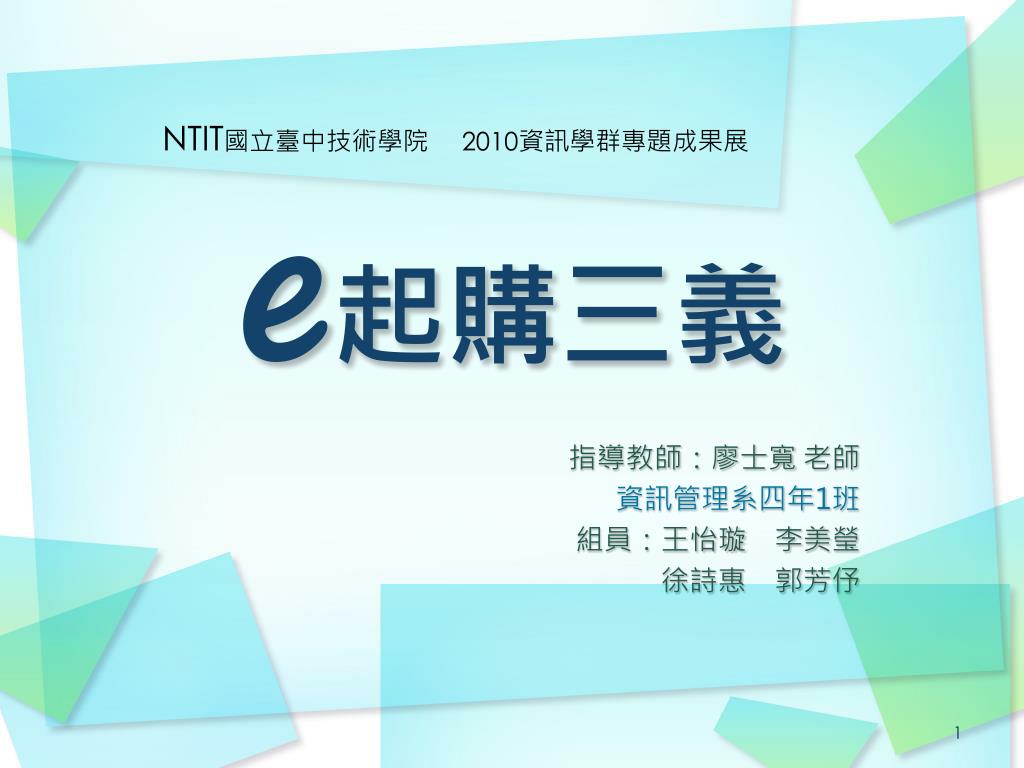 NTIT國立臺中技術學院 2010資訊學群專題成果展

e起購三義

指導教師：廖士寬 老師
資訊管理系四年1班
組員：王怡璇 李美瑩
徐詩惠 郭芳伃

1